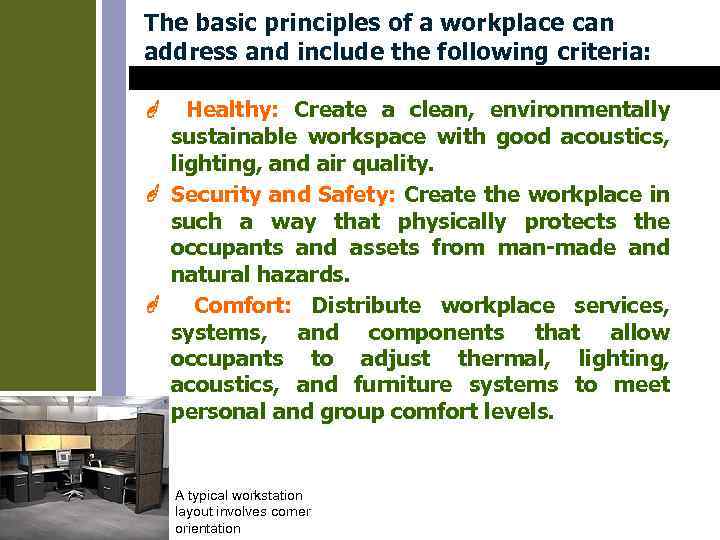 The basic principles of a workplace can address and include the following criteria:

Healthy: Create a clean, environmentally sustainable workspace with good acoustics, lighting, and air quality.

Security and Safety: Create the workplace in such a way that physically protects the occupants and assets from man-made and natural hazards.

Comfort: Distribute workplace services, systems, and components that allow occupants to adjust thermal, lighting, acoustics, and furniture systems to meet personal and group comfort levels.

A typical workstation layout involves corner orientation